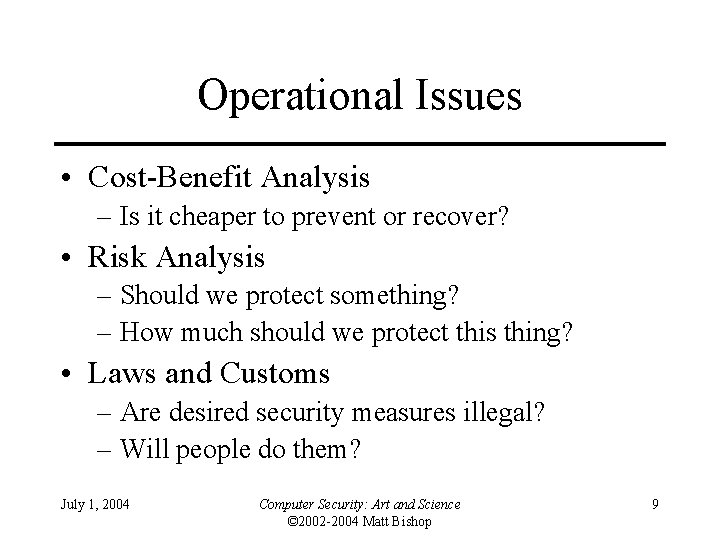 Operational Issues

• Cost-Benefit Analysis
– Is it cheaper to prevent or recover?
• Risk Analysis
– Should we protect something?
– How much should we protect this thing?
• Laws and Customs
– Are desired security measures illegal?
– Will people do them?

July 1, 2004

Computer Security: Art and Science
©2002-2004 Matt Bishop

9